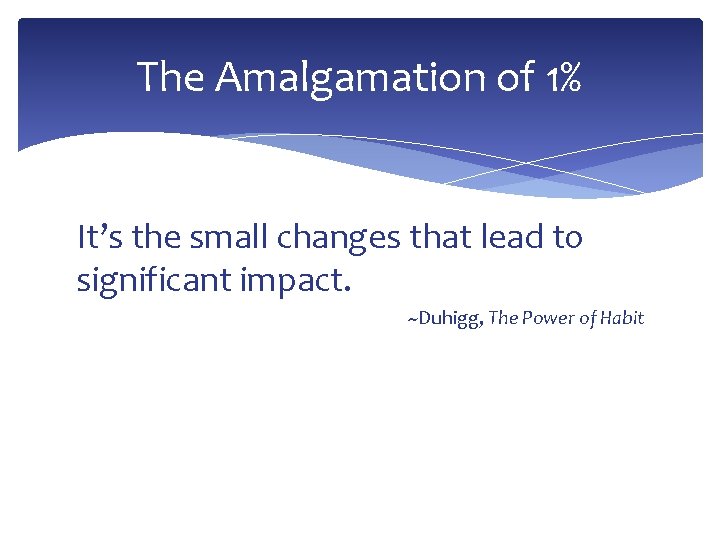 The Amalgamation of 1%

It’s the small changes that lead to significant impact.

~Duhigg, The Power of Habit